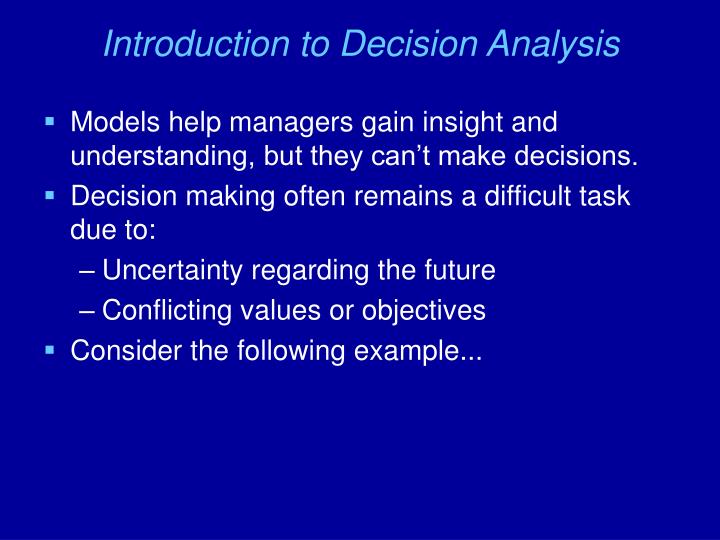 Introduction to Decision Analysis

▪ Models help managers gain insight and understanding, but they can’t make decisions.

▪ Decision making often remains a difficult task due to:

– Uncertainty regarding the future

– Conflicting values or objectives

▪ Consider the following example...